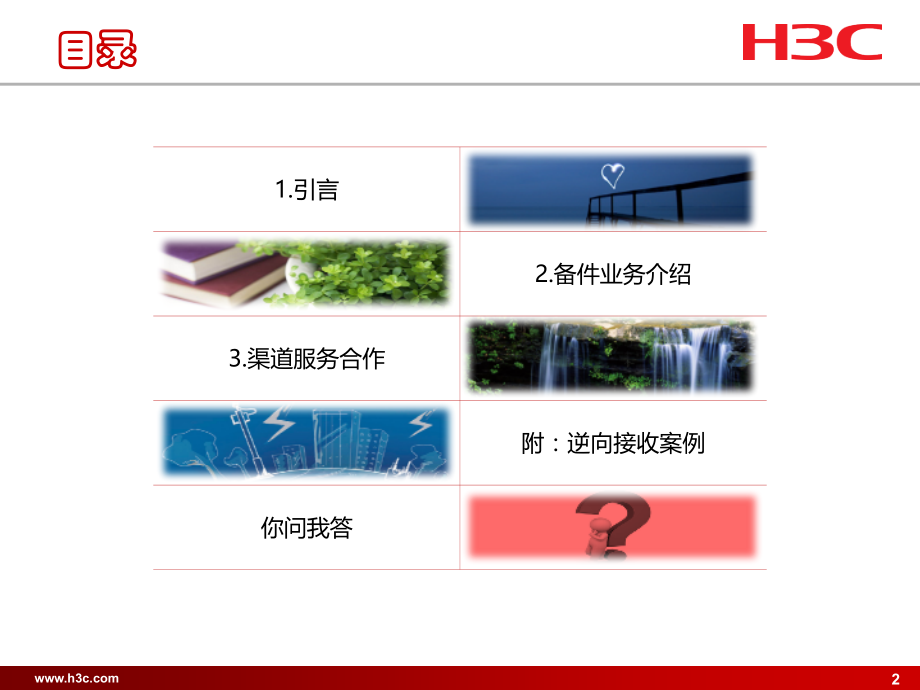 目录

H3C

1.引言

2.备件业务介绍

3.渠道服务合作

附：逆向接收案例

你问我答

www.h3c.com

2